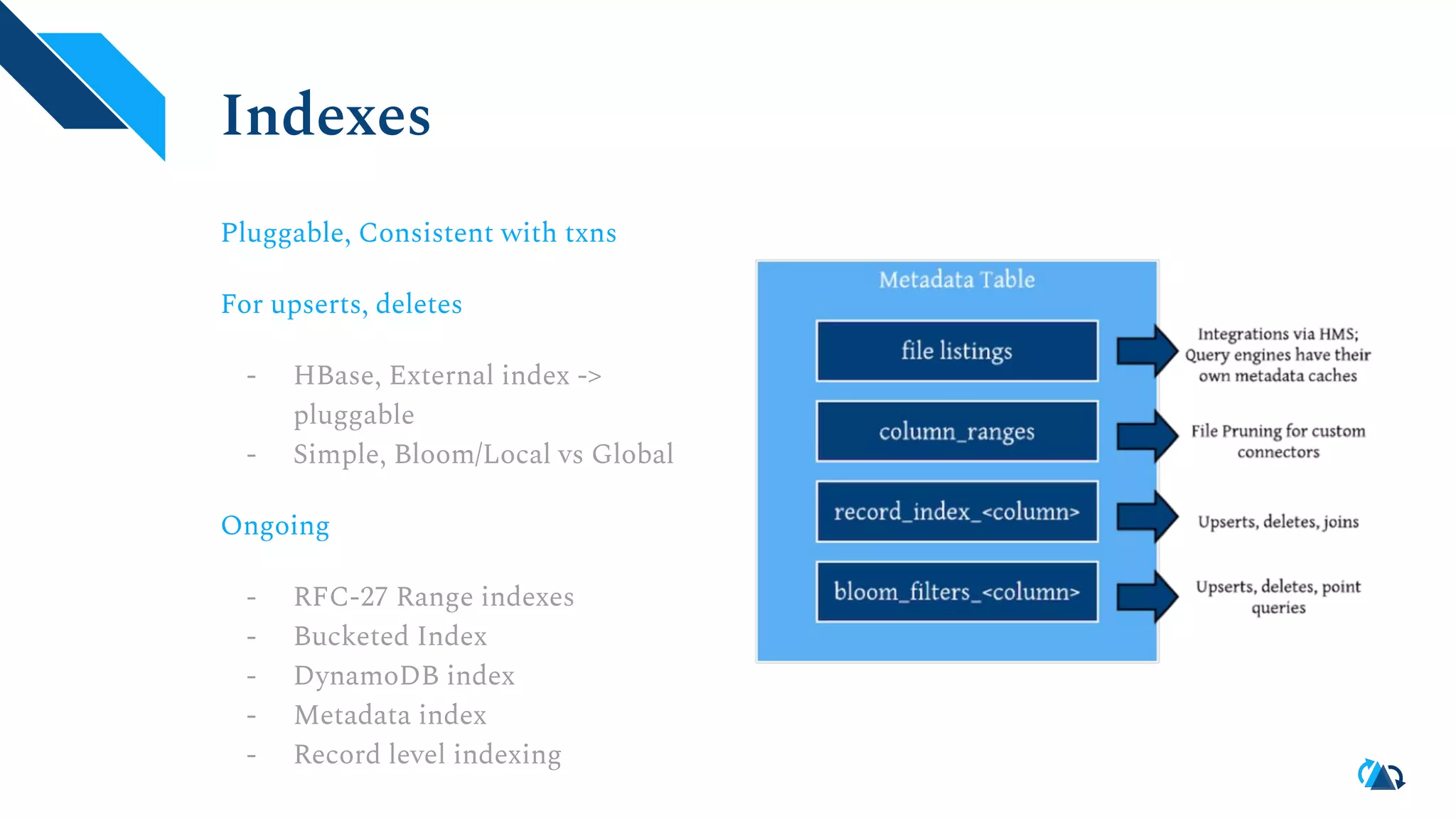 Indexes

Pluggable, Consistent with txns

For upserts, deletes

- HBase, External index -> pluggable
- Simple, Bloom/Local vs Global

Ongoing

- RFC-27 Range indexes
- Bucketed Index
- DynamoDB index
- Metadata index
- Record level indexing

Metadata Table

file listings

column_ranges

record_index_<column>

bloom_filters_<column>

Integrations via HMS; Query engines have their own metadata caches

File Pruning for custom connectors

Upserts, deletes, joins

Upserts, deletes, point queries